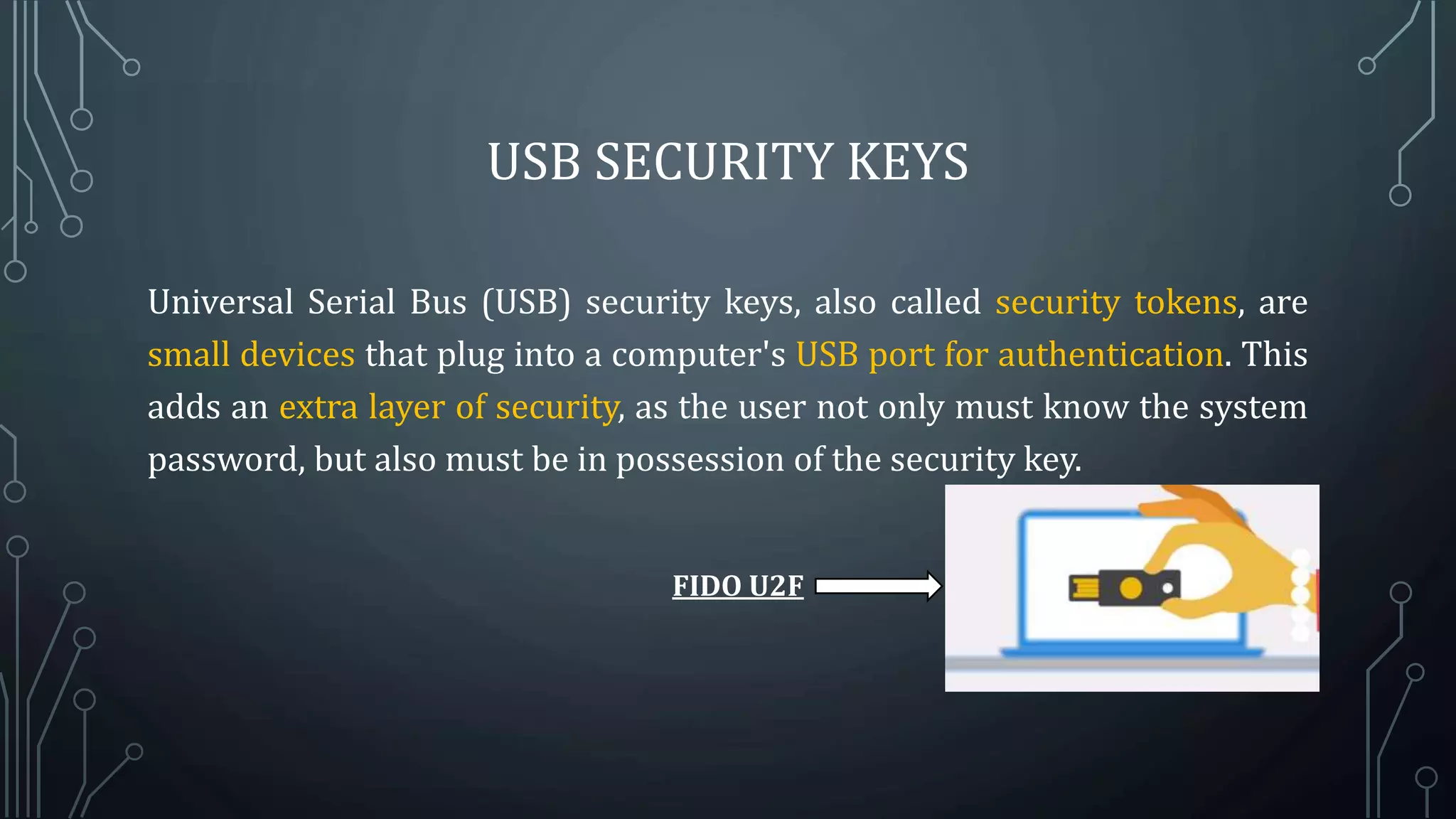 USB SECURITY KEYS

Universal Serial Bus (USB) security keys, also called security tokens, are small devices that plug into a computer's USB port for authentication. This adds an extra layer of security, as the user not only must know the system password, but also must be in possession of the security key.

FIDO U2F